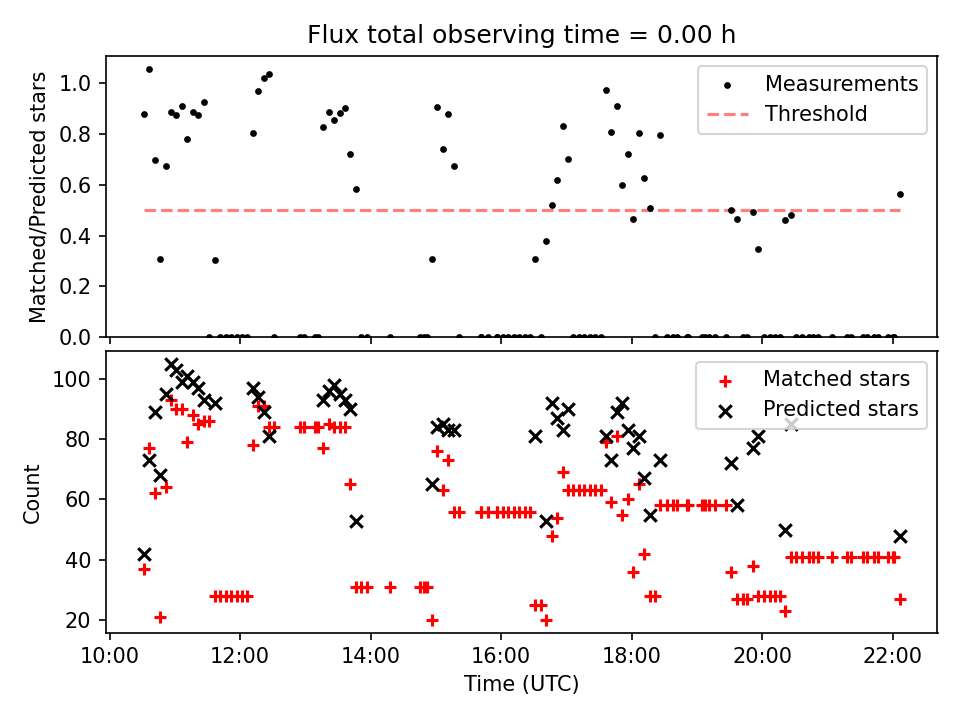 Flux total observing time = 0.00 h

Matched/Predicted stars

1.0
0.8
0.6
0.4
0.2
0.0

Measurements
Threshold

Count

100
80
60
40
20

Matched stars
Predicted stars

10:00
12:00
14:00
16:00
18:00
20:00
22:00

Time (UTC)